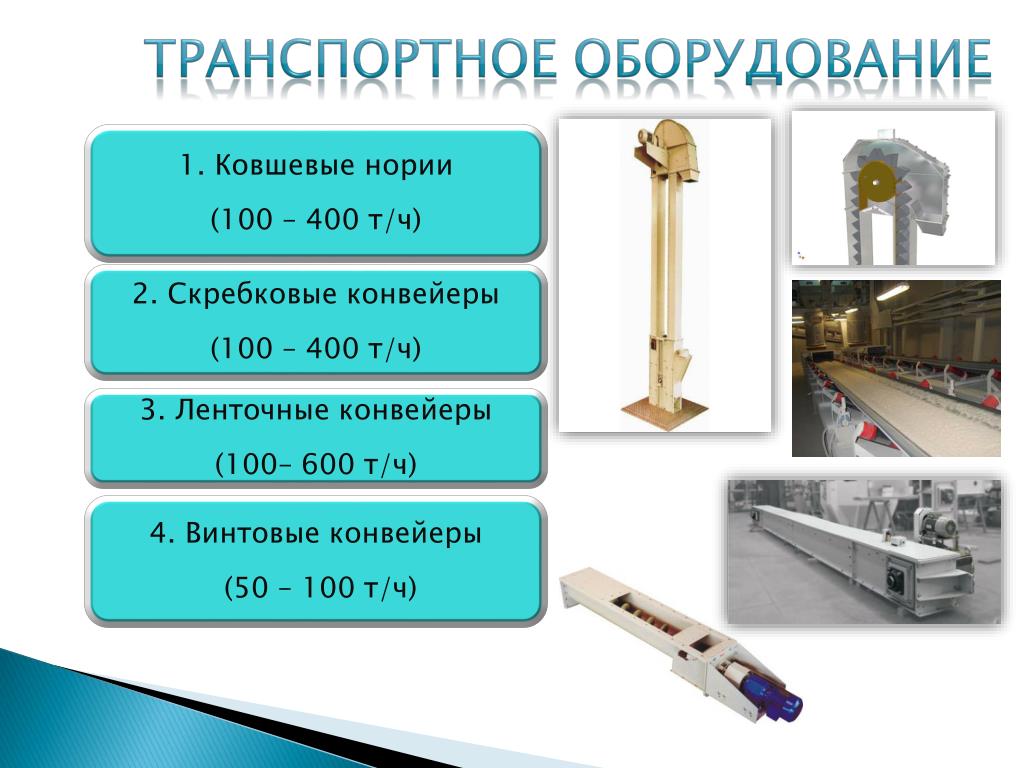 ТРАНСПОРТНОЕ ОБОРУДОВАНИЕ

1. Ковшевые нории

(100 – 400 т/ч)

2. Скребковые конвейеры

(100 – 400 т/ч)

3. Ленточные конвейеры

(100– 600 т/ч)

4. Винтовые конвейеры

(50 – 100 т/ч)